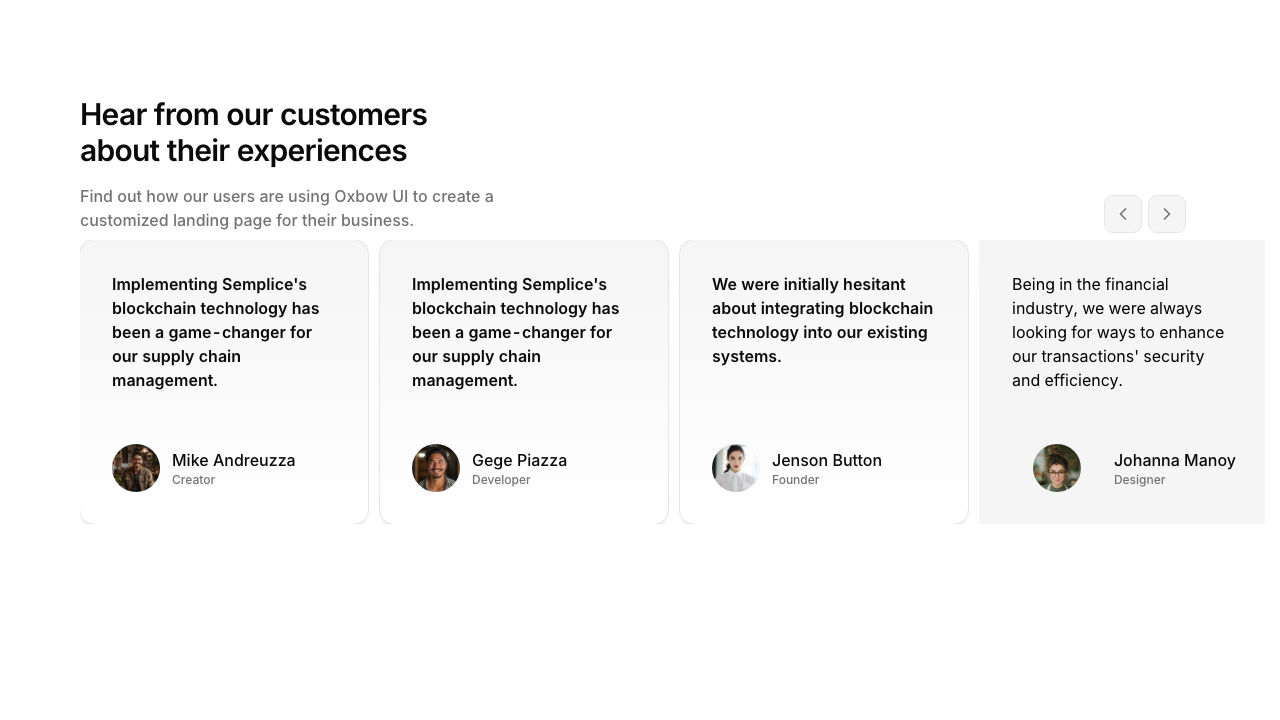 Hear from our customers about their experiences

Find out how our users are using Oxbow UI to create a customized landing page for their business.

Implementing Semplice's blockchain technology has been a game-changer for our supply chain management.

Mike Andreuzza
Creator

Implementing Semplice's blockchain technology has been a game-changer for our supply chain management.

Gege Piazza
Developer

We were initially hesitant about integrating blockchain technology into our existing systems.

Jenson Button
Founder

Being in the financial industry, we were always looking for ways to enhance our transactions' security and efficiency.

Johanna Manoy
Designer